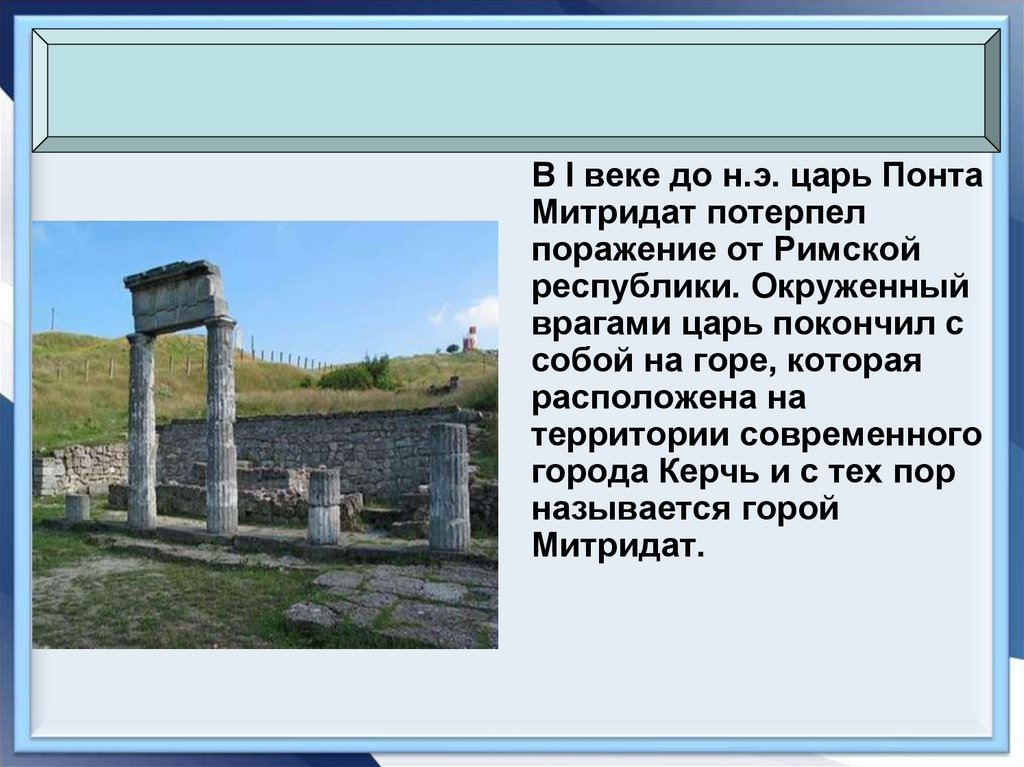 В I веке до н.э. царь Понта Митридат потерпел поражение от Римской республики. Окруженный врагами царь покончил с собой на горе, которая расположена на территории современного города Керчь и с тех пор называется горой Митридат.